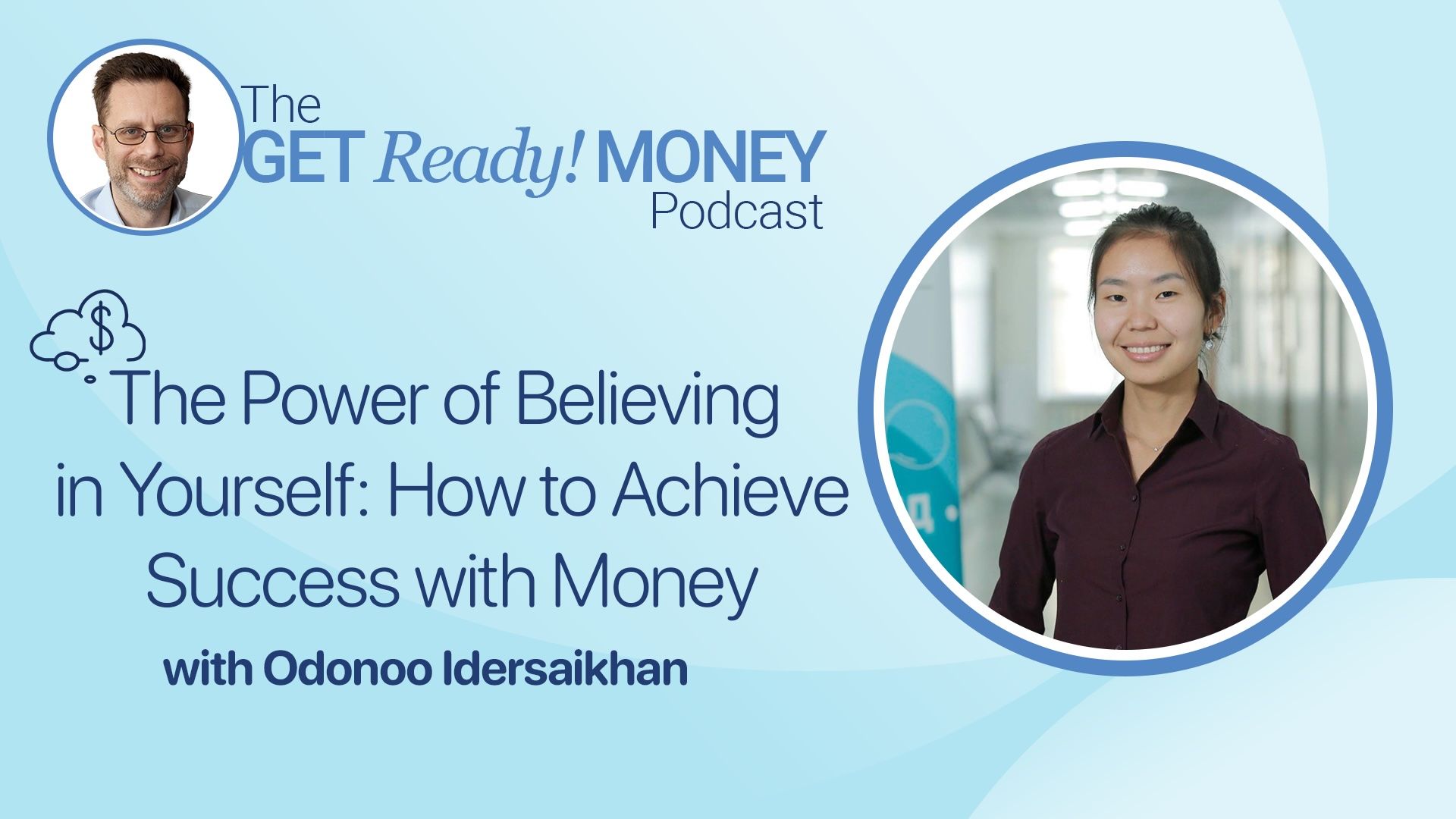 The
GET Ready! MONEY
Podcast

$

The Power of Believing in Yourself: How to Achieve Success with Money

with Odonoo Idersaikhan